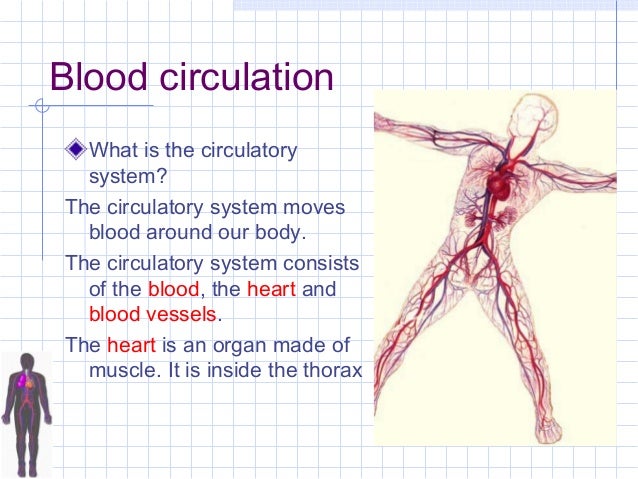 Blood circulation

What is the circulatory system?

The circulatory system moves blood around our body.

The circulatory system consists of the blood, the heart and blood vessels.

The heart is an organ made of muscle. It is inside the thorax